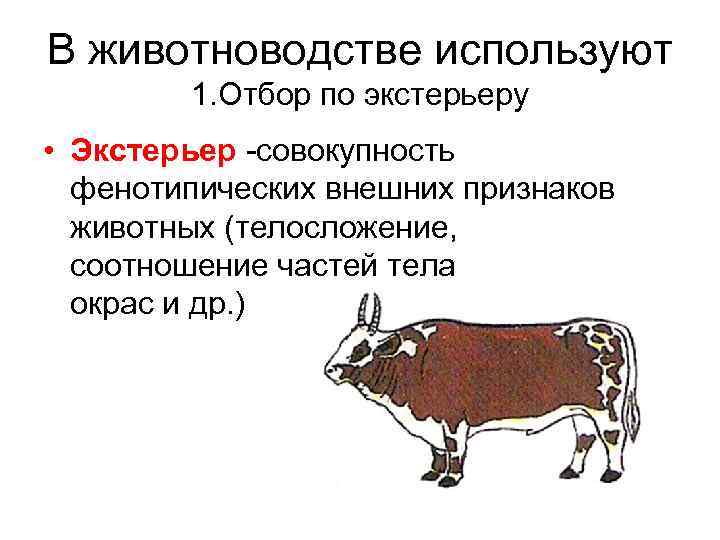 В животноводстве используют
1.Отбор по экстерьеру

• Экстерьер -совокупность фенотипических внешних признаков животных (телосложение, соотношение частей тела окрас и др.)